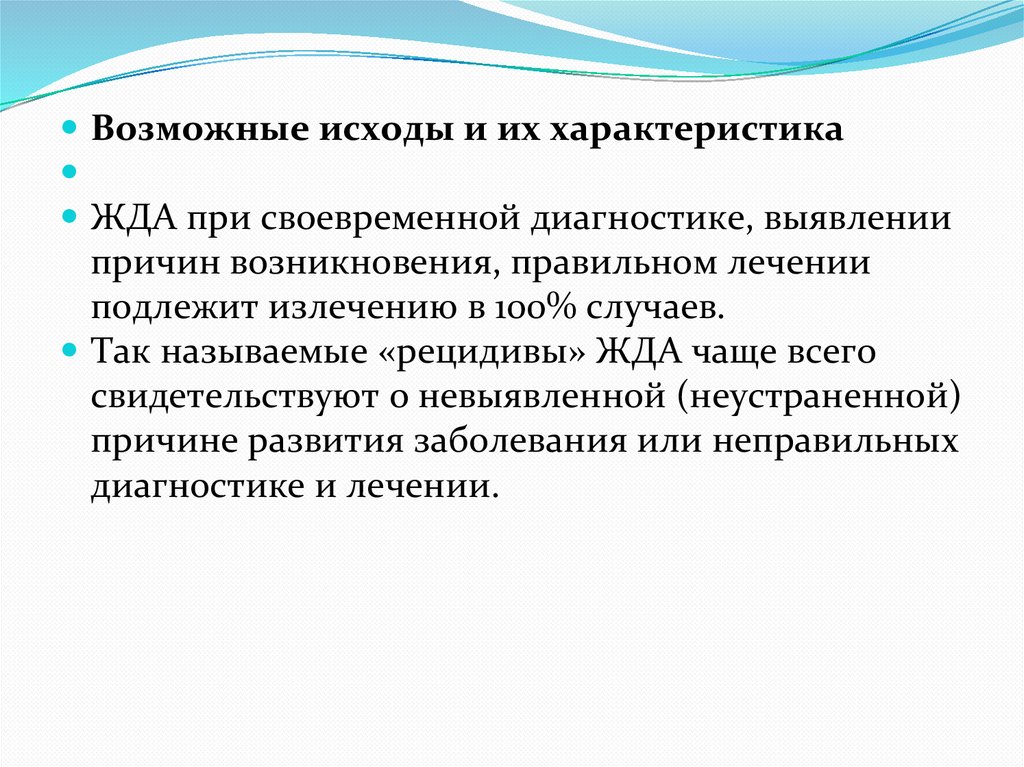 Возможные исходы и их характеристика

ЖДА при своевременной диагностике, выявлении причин возникновения, правильном лечении подлежит излечению в 100% случаев.

Так называемые «рецидивы» ЖДА чаще всего свидетельствуют о невыявленной (неустраненной) причине развития заболевания или неправильных диагностике и лечении.